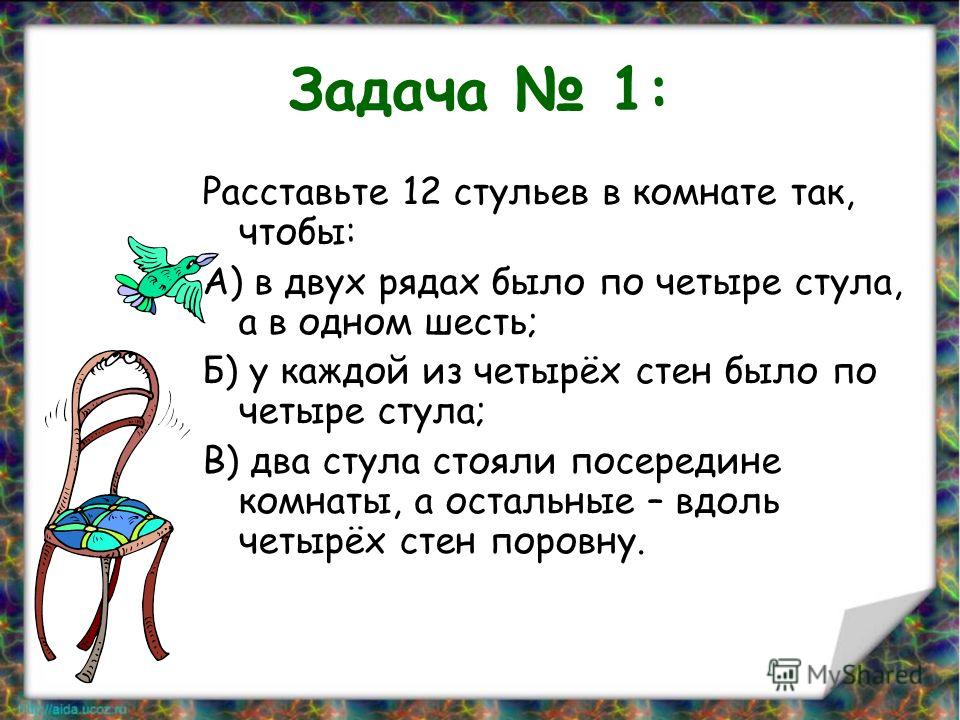 Задача № 1:

Расставьте 12 стульев в комнате так, чтобы:

А) в двух рядах было по четыре стула, а в одном шесть;

Б) у каждой из четырёх стен было по четыре стула;

В) два стула стояли посередине комнаты, а остальные – вдоль четырёх стен поровну.

MyShared

http://aida.ucoz.ru